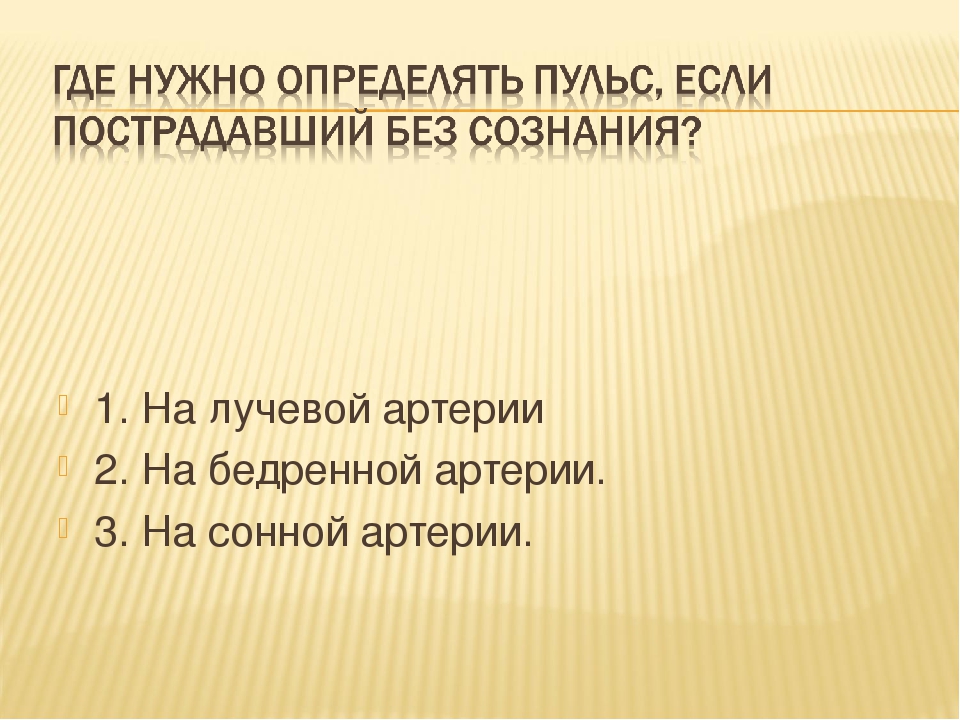 ГДЕ НУЖНО ОПРЕДЕЛЯТЬ ПУЛЬС, ЕСЛИ ПОСТРАДАВШИЙ БЕЗ СОЗНАНИЯ?

1. На лучевой артерии

2. На бедренной артерии.

3. На сонной артерии.